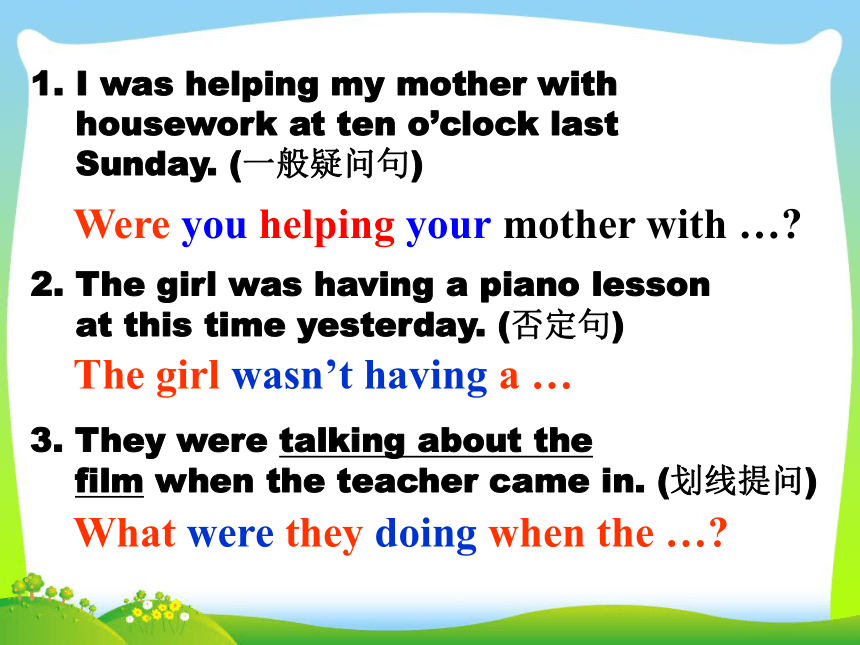 1. I was helping my mother with housework at ten o’clock last Sunday. (一般疑问句)

Were you helping your mother with …?

2. The girl was having a piano lesson at this time yesterday. (否定句)

The girl wasn’t having a …

3. They were talking about the film when the teacher came in. (划线提问)

What were they doing when the …?